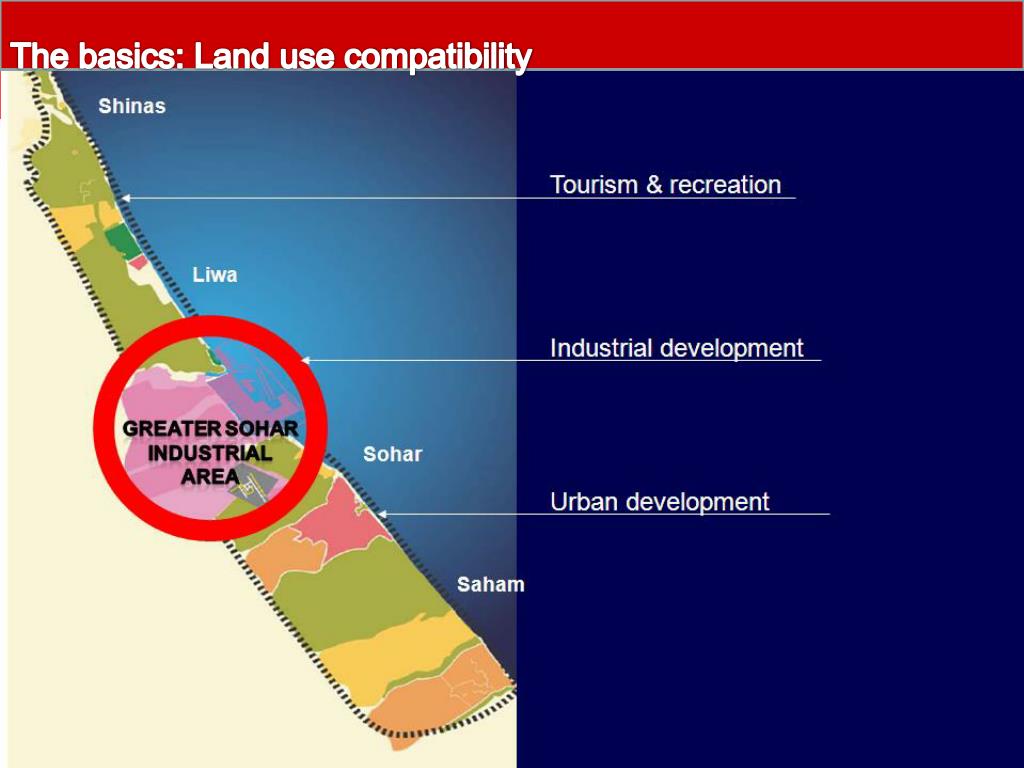 The basics: Land use compatibility

Shinas

Tourism & recreation

Liwa

Industrial development

GREATER SOHAR INDUSTRIAL AREA

Sohar

Urban development

Saham